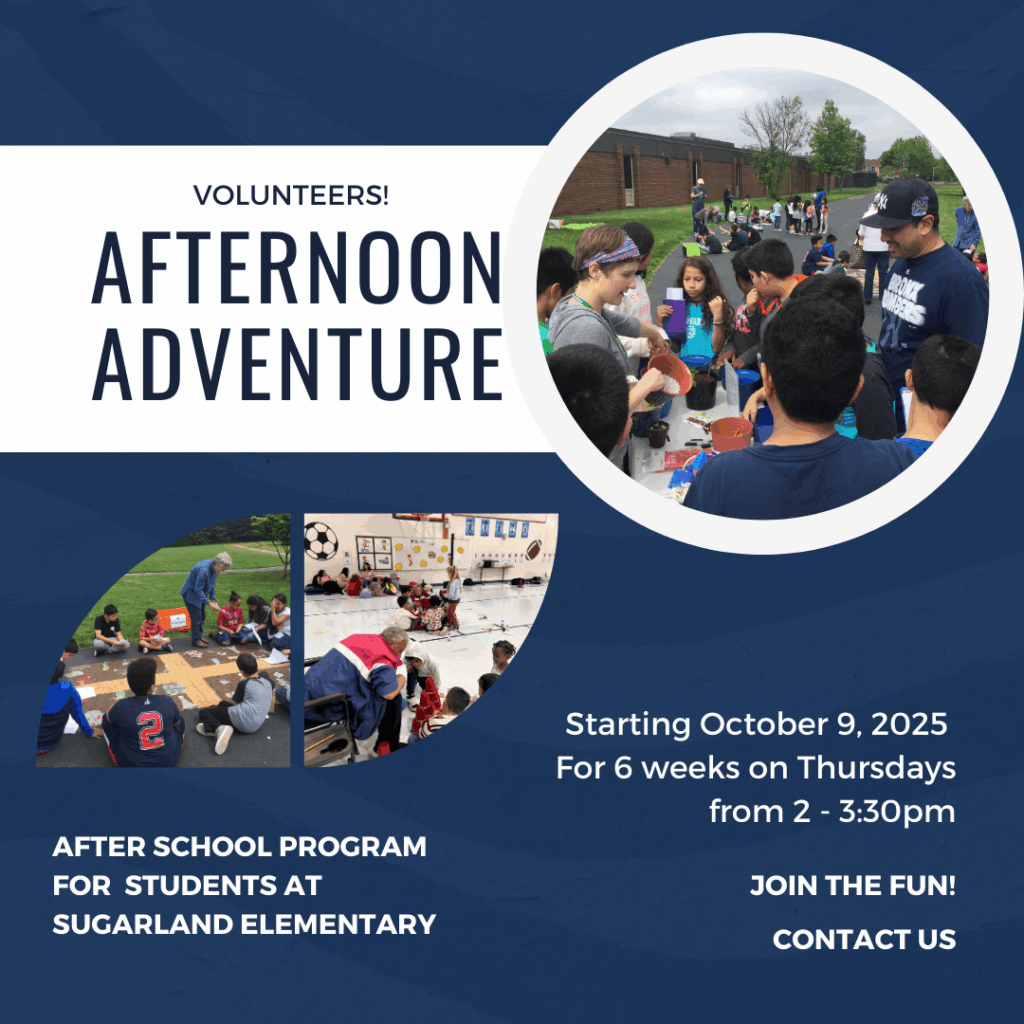 VOLUNTEERS!

AFTERNOON ADVENTURE

Starting October 9, 2025
For 6 weeks on Thursdays
from 2 - 3:30pm

AFTER SCHOOL PROGRAM FOR STUDENTS AT SUGARLAND ELEMENTARY

JOIN THE FUN!

CONTACT US